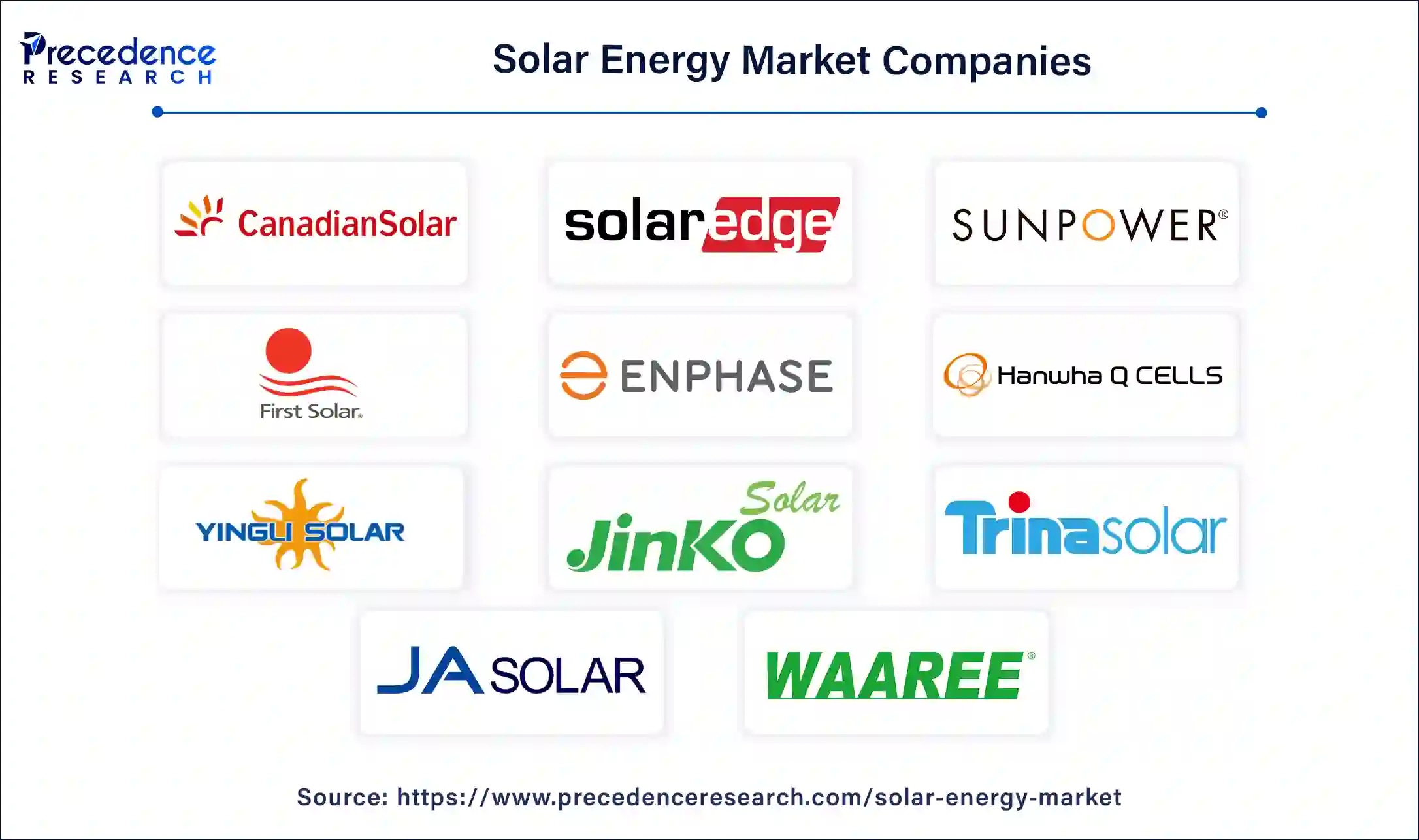 Precedence RESEARCH

Solar Energy Market Companies

CanadianSolar

solaredge

SUNPOWER®

First Solar.

ENPHASE

Hanwha Q CELLS

YINGLI SOLAR

JinKO Solar

Trinasolar

JA SOLAR

WAAREE®

Source: https://www.precedenceresearch.com/solar-energy-market